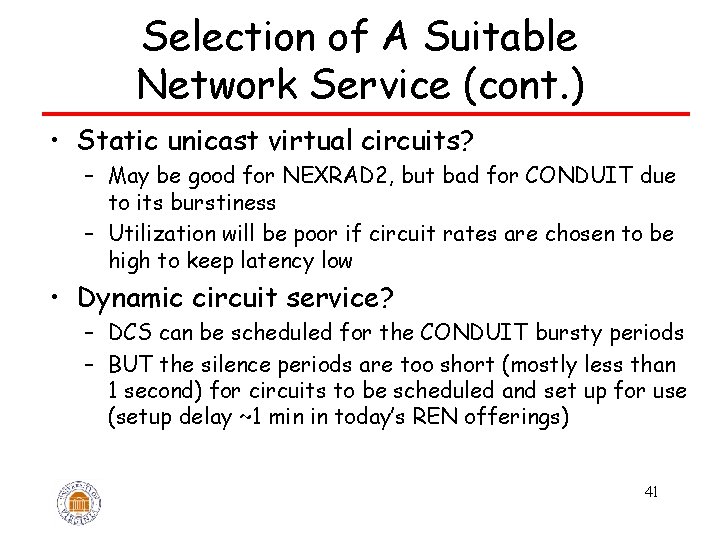 Selection of A Suitable Network Service (cont.)

• Static unicast virtual circuits?
– May be good for NEXRAD2, but bad for CONDUIT due to its burstiness
– Utilization will be poor if circuit rates are chosen to be high to keep latency low

• Dynamic circuit service?
– DCS can be scheduled for the CONDUIT bursty periods
– BUT the silence periods are too short (mostly less than 1 second) for circuits to be scheduled and set up for use (setup delay ~1 min in today's REN offerings)

41